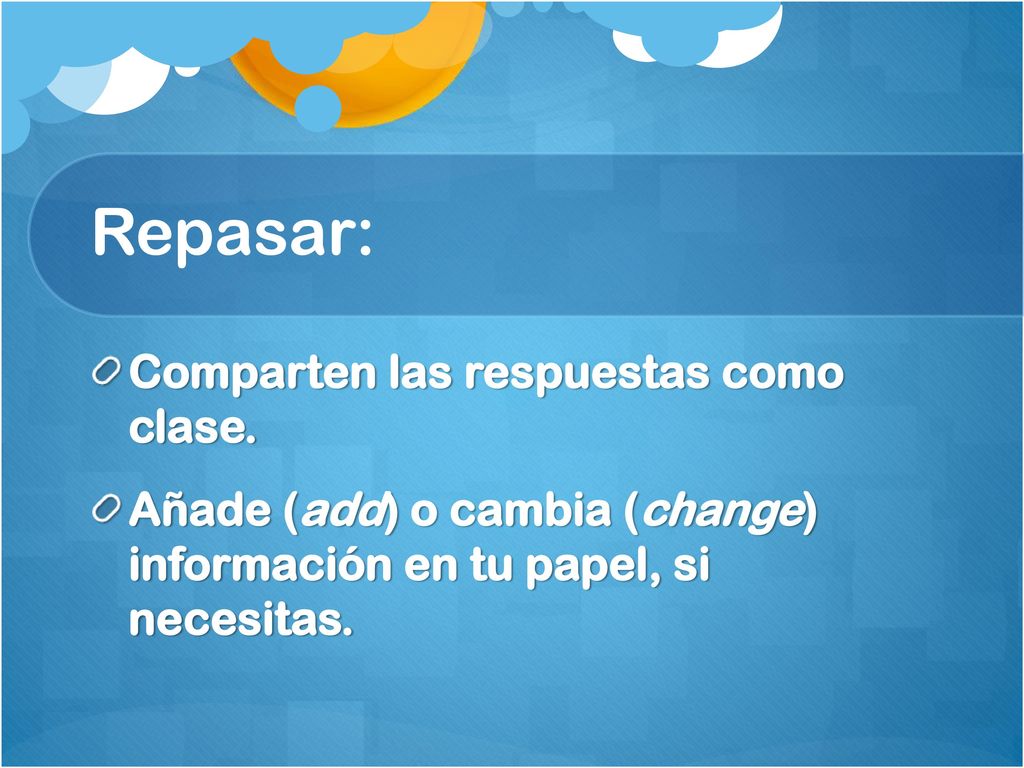 Repasar:

Comparten las respuestas como clase.

Añade (add) o cambia (change) información en tu papel, si necesitas.